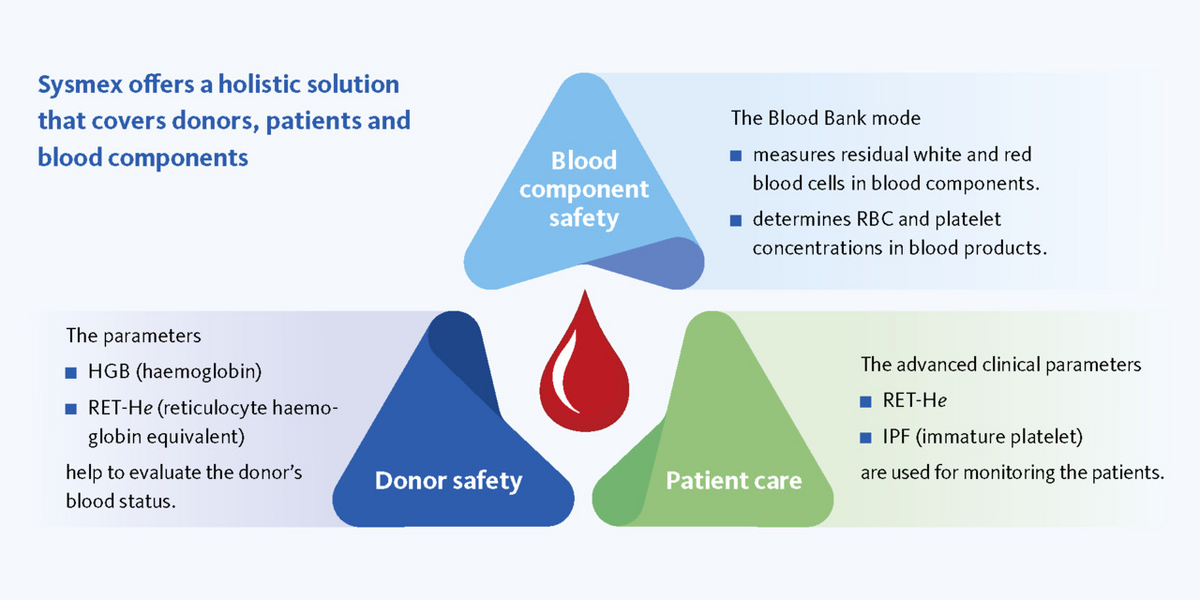 Sysmex offers a holistic solution that covers donors, patients and blood components

Blood component safety

The Blood Bank mode

■ measures residual white and red blood cells in blood components.

■ determines RBC and platelet concentrations in blood products.

The parameters

■ HGB (haemoglobin)

■ RET-He (reticulocyte haemoglobin equivalent)

help to evaluate the donor's blood status.

Donor safety

Patient care

The advanced clinical parameters

■ RET-He

■ IPF (immature platelet)

are used for monitoring the patients.